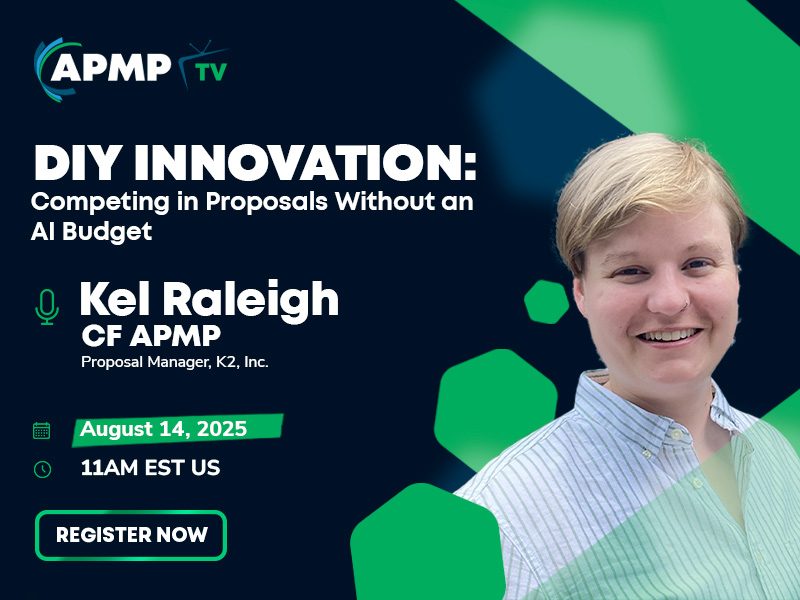 APMP TV

DIY INNOVATION:
Competing in Proposals Without an AI Budget

Kel Raleigh
CF APMP
Proposal Manager, K2, Inc.

August 14, 2025
11AM EST US

REGISTER NOW